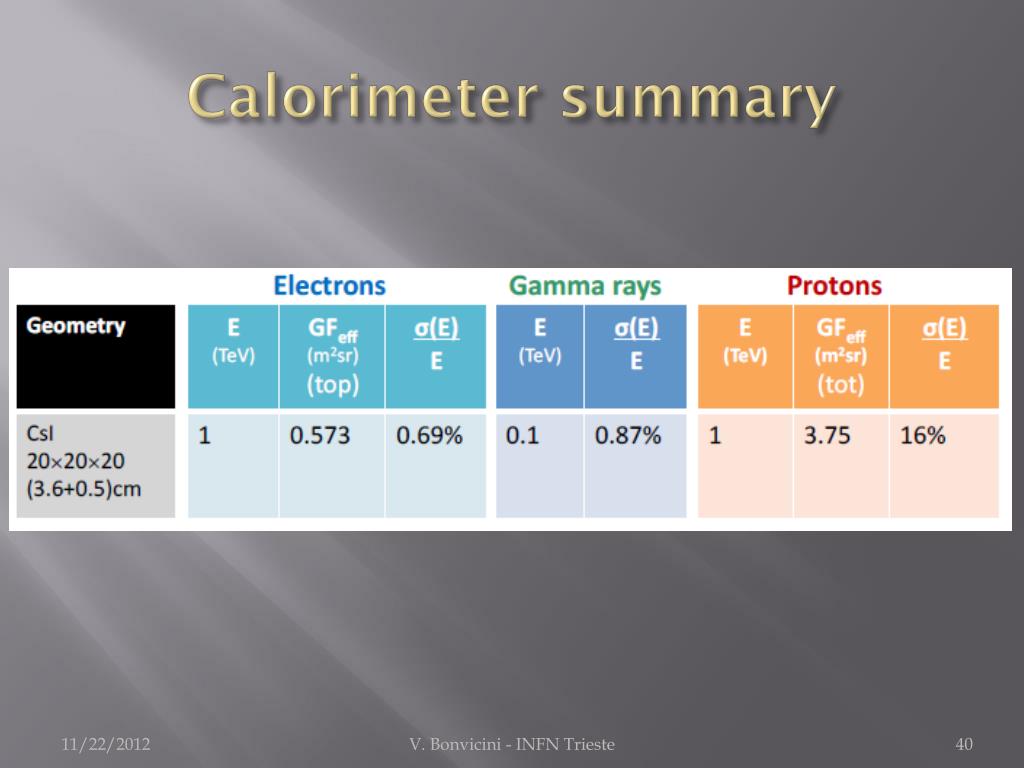 Calorimeter summary

| | Electrons | | | Gamma rays | | Protons | | |
|---|---|---|---|---|---|---|---|---|
| Geometry | E (TeV) | $GF_{eff}$ ($m^2sr$) (top) | $\frac{\sigma(E)}{E}$ | E (TeV) | $\frac{\sigma(E)}{E}$ | E (TeV) | $GF_{eff}$ ($m^2sr$) (tot) | $\frac{\sigma(E)}{E}$ |
| CsI 20×20×20 (3.6+0.5)cm | 1 | 0.573 | 0.69% | 0.1 | 0.87% | 1 | 3.75 | 16% |

11/22/2012 V. Bonvicini - INFN Trieste 40